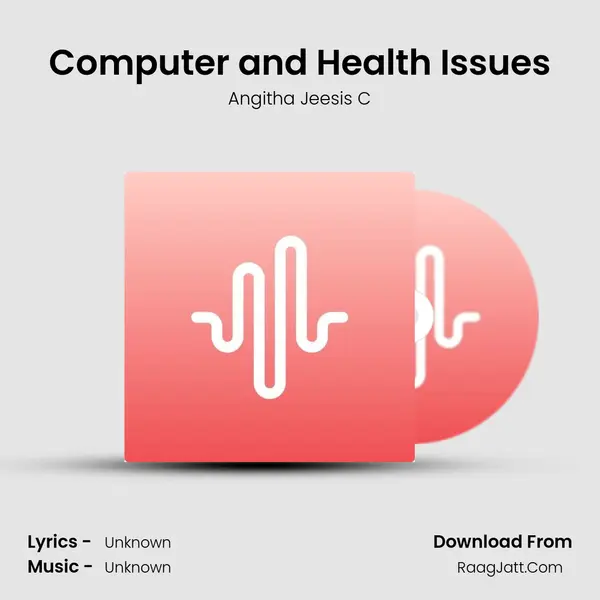 Computer and Health Issues
Angitha Jeesis C

Lyrics - Unknown
Music - Unknown

Download From
RaagJatt.Com